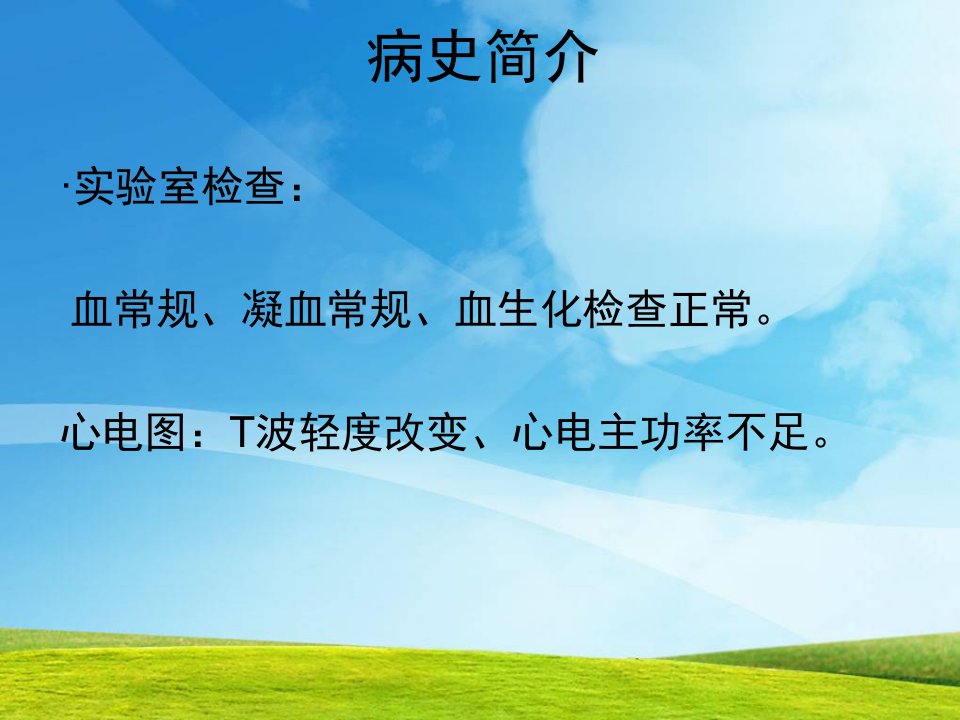 病史简介

·实验室检查：

血常规、凝血常规、血生化检查正常。

心电图：T波轻度改变、心电主功率不足。